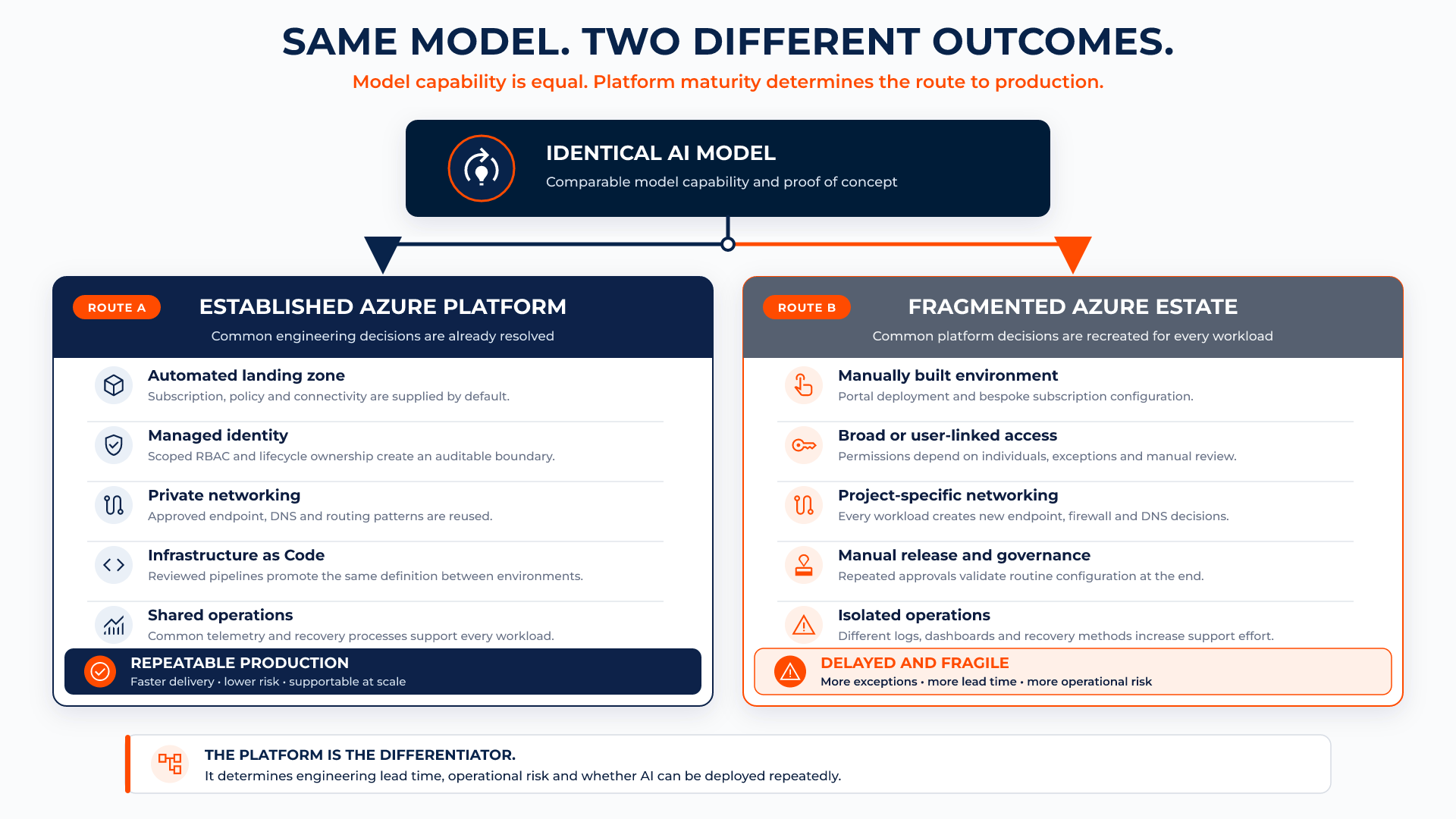 SAME MODEL. TWO DIFFERENT OUTCOMES.

Model capability is equal. Platform maturity determines the route to production.

IDENTICAL AI MODEL

Comparable model capability and proof of concept

ROUTE A

ESTABLISHED AZURE PLATFORM

Common engineering decisions are already resolved

Automated landing zone

Subscription, policy and connectivity are supplied by default.

Managed identity

Scoped RBAC and lifecycle ownership create an auditable boundary.

Private networking

Approved endpoint, DNS and routing patterns are reused.

Infrastructure as Code

Reviewed pipelines promote the same definition between environments.

Shared operations

Common telemetry and recovery processes support every workload.

REPEATABLE PRODUCTION

Faster delivery • lower risk • supportable at scale

ROUTE B

FRAGMENTED AZURE ESTATE

Common platform decisions are recreated for every workload

Manually built environment

Portal deployment and bespoke subscription configuration.

Broad or user-linked access

Permissions depend on individuals, exceptions and manual review.

Project-specific networking

Every workload creates new endpoint, firewall and DNS decisions.

Manual release and governance

Repeated approvals validate routine configuration at the end.

Isolated operations

Different logs, dashboards and recovery methods increase support effort.

DELAYED AND FRAGILE

More exceptions • more lead time • more operational risk

THE PLATFORM IS THE DIFFERENTIATOR.

It determines engineering lead time, operational risk and whether AI can be deployed repeatedly.